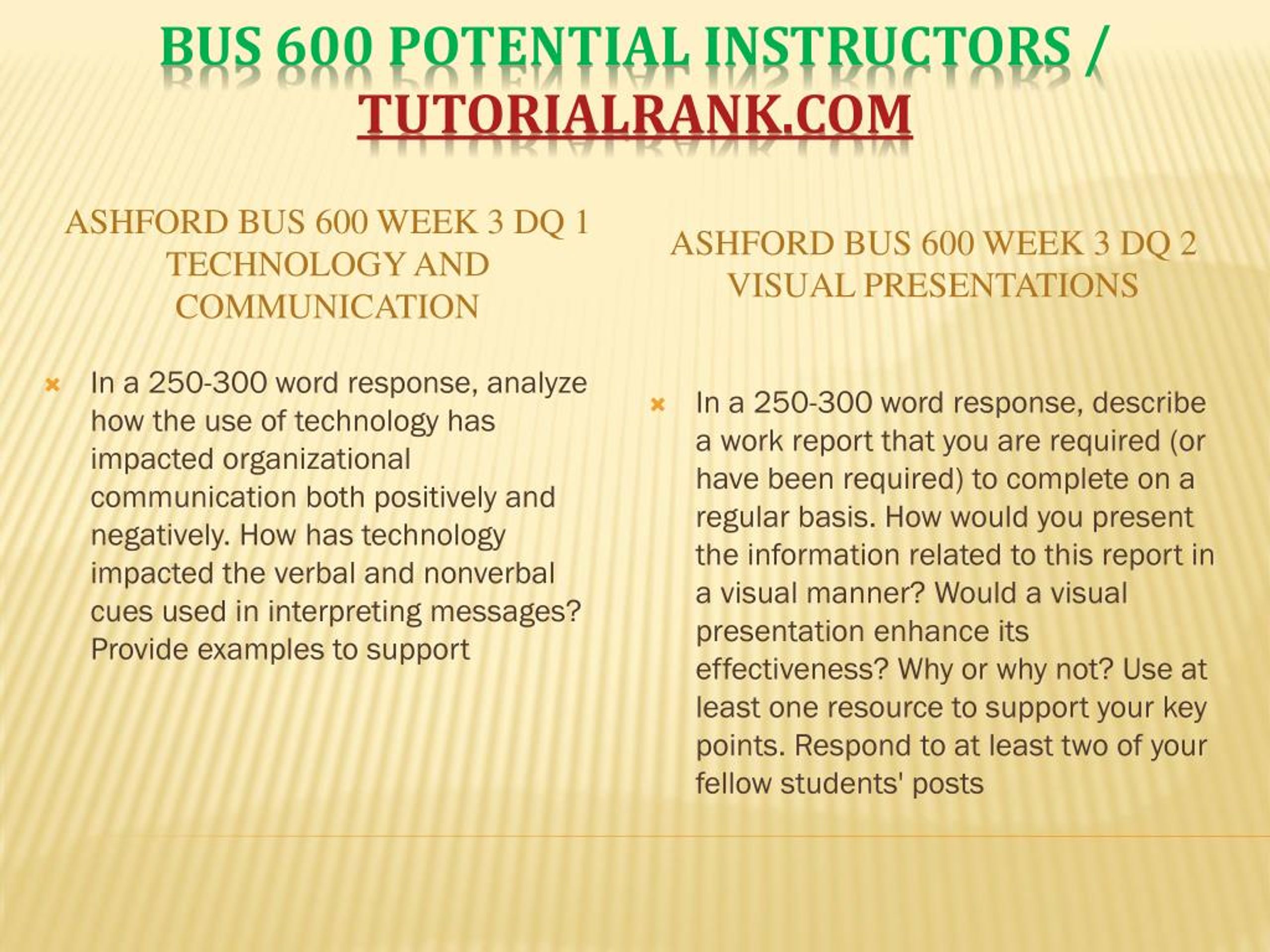 BUS 600 POTENTIAL INSTRUCTORS / TUTORIALRANK.COM

ASHFORD BUS 600 WEEK 3 DQ 1 TECHNOLOGY AND COMMUNICATION

In a 250-300 word response, analyze how the use of technology has impacted organizational communication both positively and negatively. How has technology impacted the verbal and nonverbal cues used in interpreting messages? Provide examples to support

ASHFORD BUS 600 WEEK 3 DQ 2 VISUAL PRESENTATIONS

In a 250-300 word response, describe a work report that you are required (or have been required) to complete on a regular basis. How would you present the information related to this report in a visual manner? Would a visual presentation enhance its effectiveness? Why or why not? Use at least one resource to support your key points. Respond to at least two of your fellow students' posts